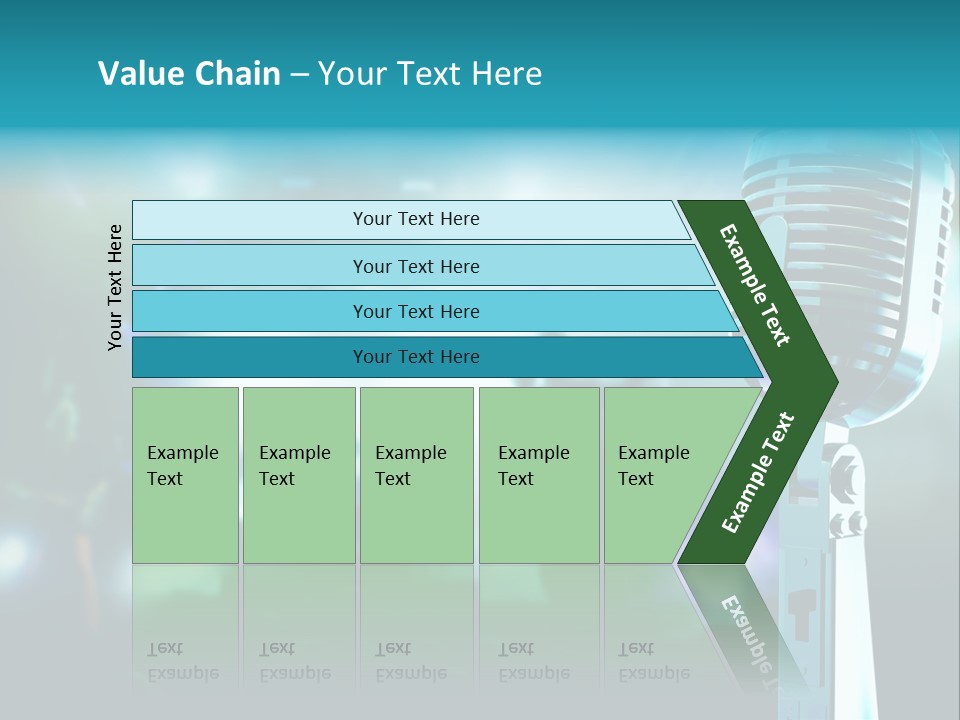 Value Chain – Your Text Here

Your Text Here

Your Text Here

Your Text Here

Your Text Here

Your Text Here

Example Text

Example Text

Example Text

Example Text

Example Text

Example Text

Example Text